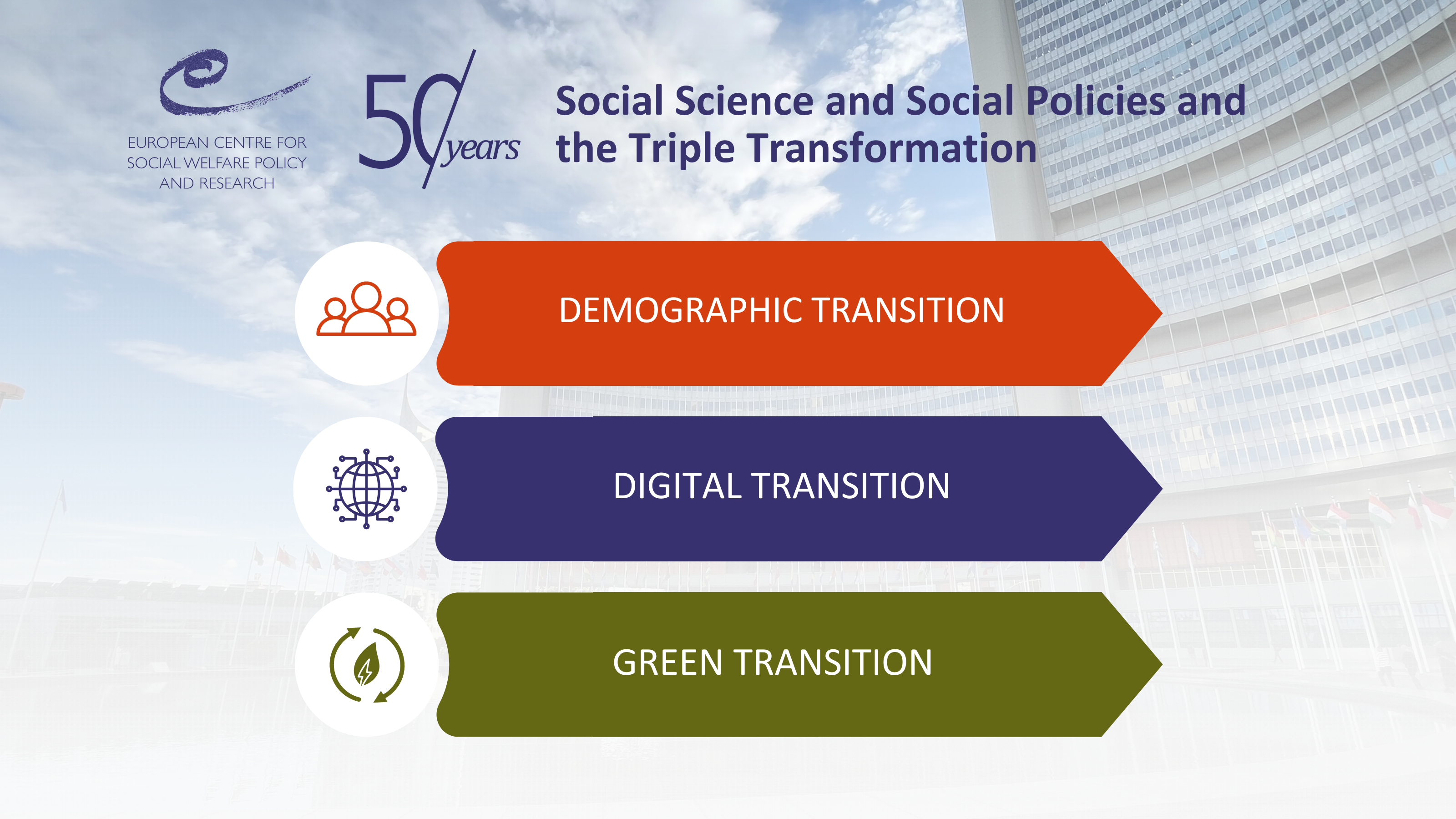 EUROPEAN CENTRE FOR SOCIAL WELFARE POLICY AND RESEARCH

50 years

Social Science and Social Policies and the Triple Transformation

DEMOGRAPHIC TRANSITION

DIGITAL TRANSITION

GREEN TRANSITION